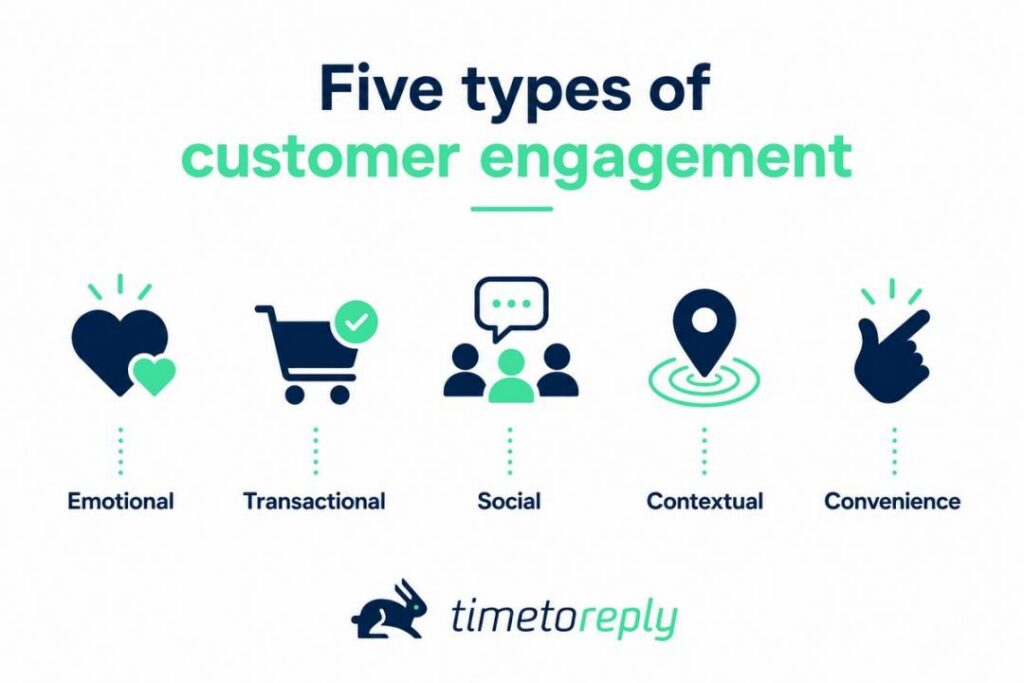 Five types of
customer engagement

Emotional

Transactional

Social

Contextual

Convenience

timetoreply